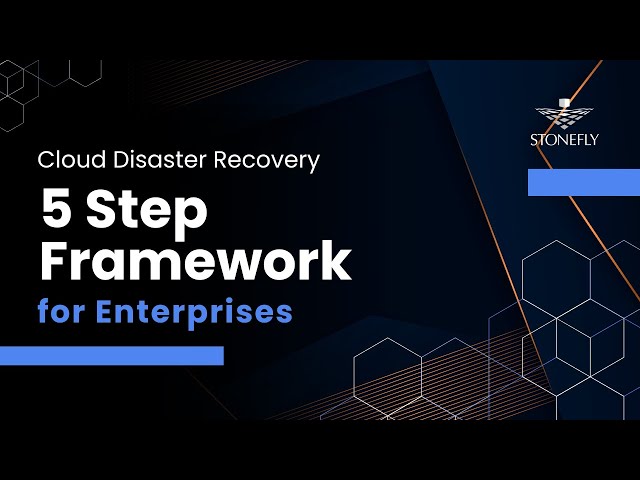 STONEFLY

Cloud Disaster Recovery

5 Step Framework

for Enterprises